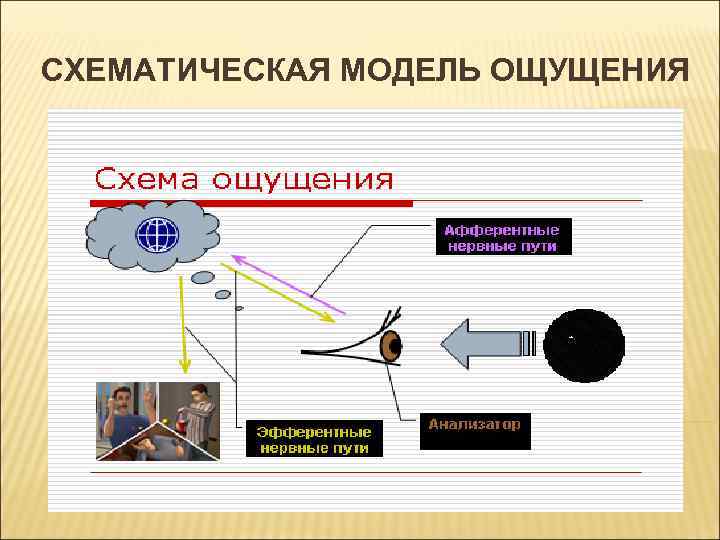 СХЕМАТИЧЕСКАЯ МОДЕЛЬ ОЩУЩЕНИЯ

Схема ощущения

Афферентные нервные пути

Эфферентные нервные пути

Анализатор